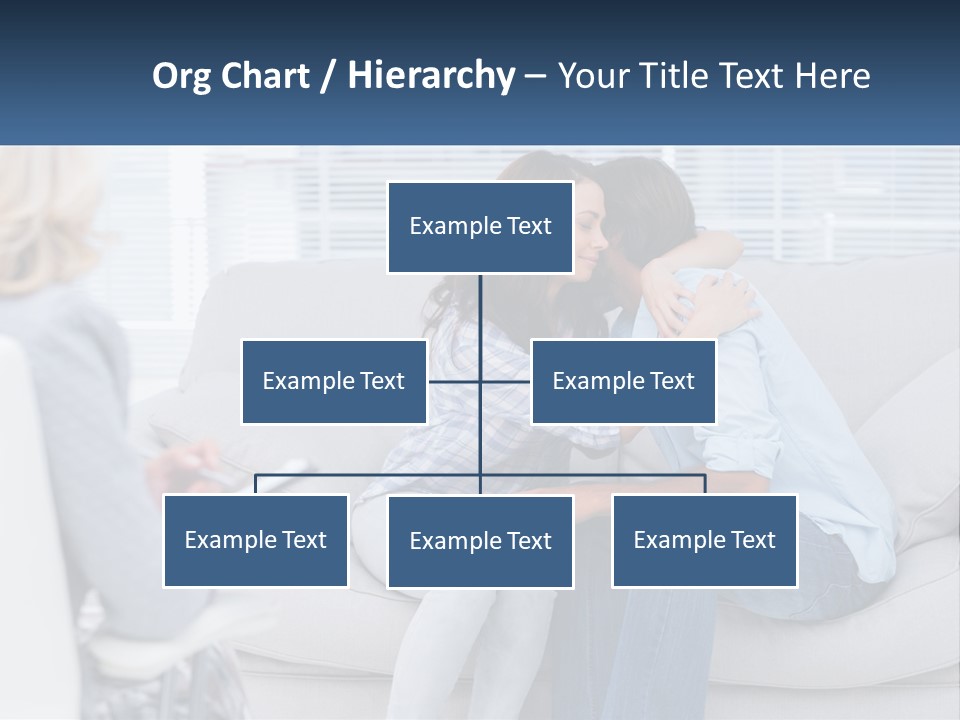 Org Chart / Hierarchy – Your Title Text Here

Example Text

Example Text

Example Text

Example Text

Example Text

Example Text